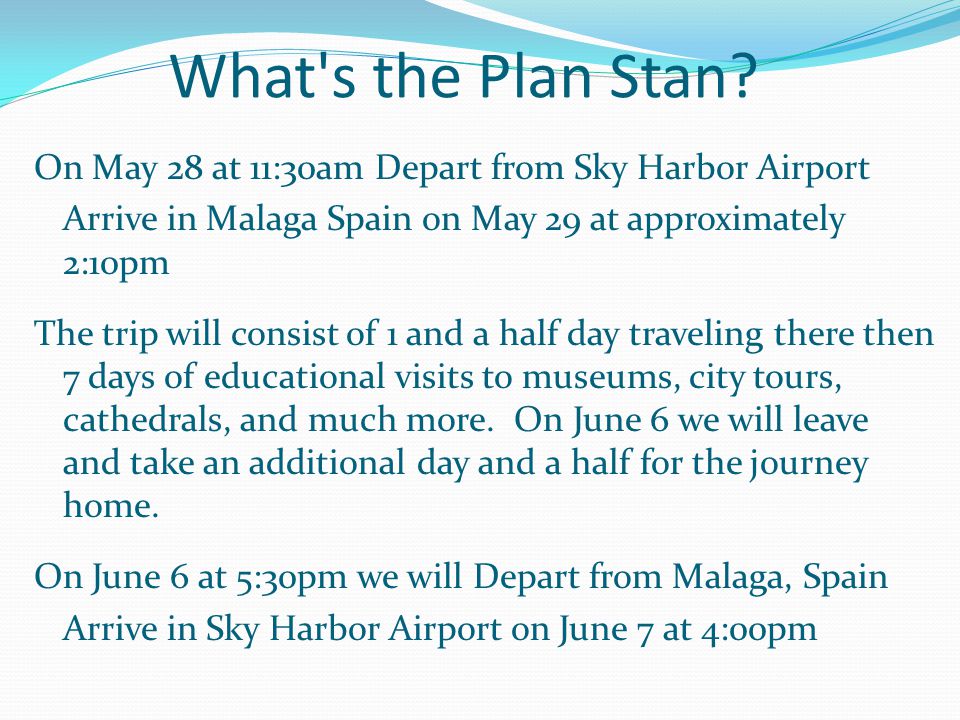 What's the Plan Stan?

On May 28 at 11:30am Depart from Sky Harbor Airport
Arrive in Malaga Spain on May 29 at approximately 2:10pm

The trip will consist of 1 and a half day traveling there then 7 days of educational visits to museums, city tours, cathedrals, and much more.  On June 6 we will leave and take an additional day and a half for the journey home.

On June 6 at 5:30pm we will Depart from Malaga, Spain
Arrive in Sky Harbor Airport on June 7 at 4:00pm